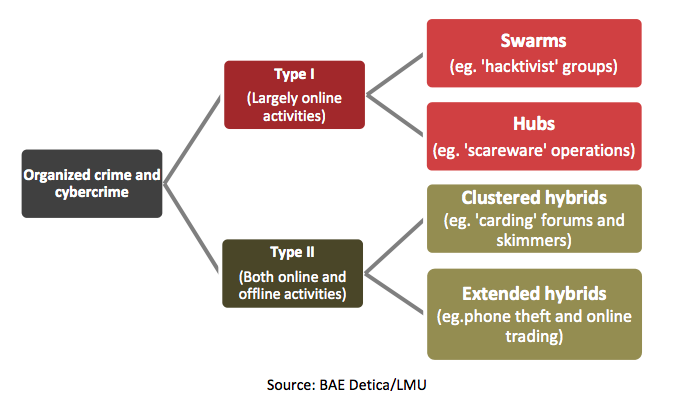 Organized crime and cybercrime

Type I
(Largely online activities)

Swarms
(eg. 'hacktivist' groups)

Hubs
(eg. 'scareware' operations)

Type II
(Both online and offline activities)

Clustered hybrids
(eg. 'carding' forums and skimmers)

Extended hybrids
(eg.phone theft and online trading)

Source: BAE Detica/LMU